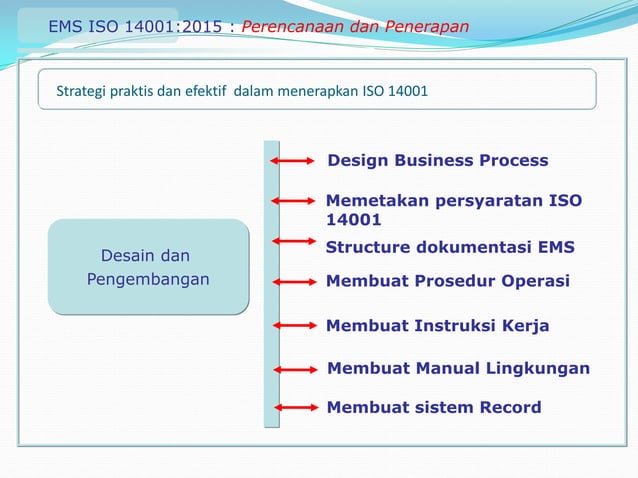 EMS ISO 14001:2015 : Perencanaan dan Penerapan

Strategi praktis dan efektif dalam menerapkan ISO 14001

Desain dan Pengembangan

Design Business Process

Memetakan persyaratan ISO 14001

Structure dokumentasi EMS

Membuat Prosedur Operasi

Membuat Instruksi Kerja

Membuat Manual Lingkungan

Membuat sistem Record